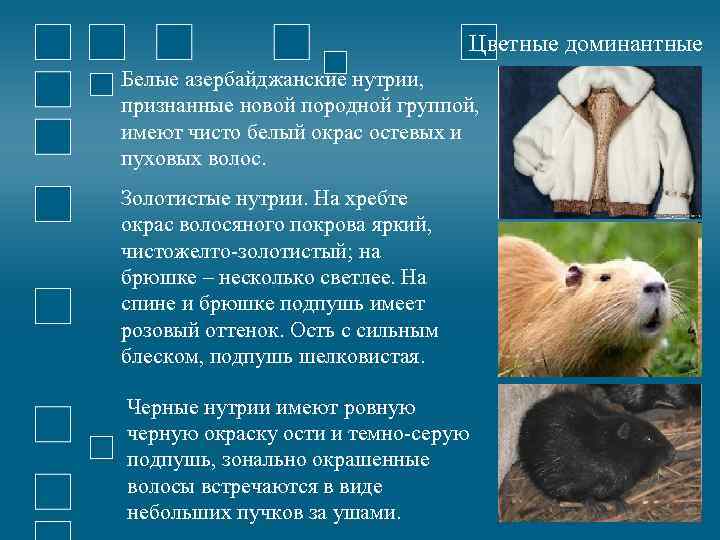 Цветные доминантные

Белые азербайджанские нутрии, признанные новой породной группой, имеют чисто белый окрас остевых и пуховых волос.

Золотистые нутрии. На хребте окрас волосяного покрова яркий, чистожелто-золотистый; на брюшке – несколько светлее. На спине и брюшке подпушь имеет розовый оттенок. Ость с сильным блеском, подпушь шелковистая.

Черные нутрии имеют ровную черную окраску ости и темно-серую подпушь, зонально окрашенные волосы встречаются в виде небольших пучков за ушами.